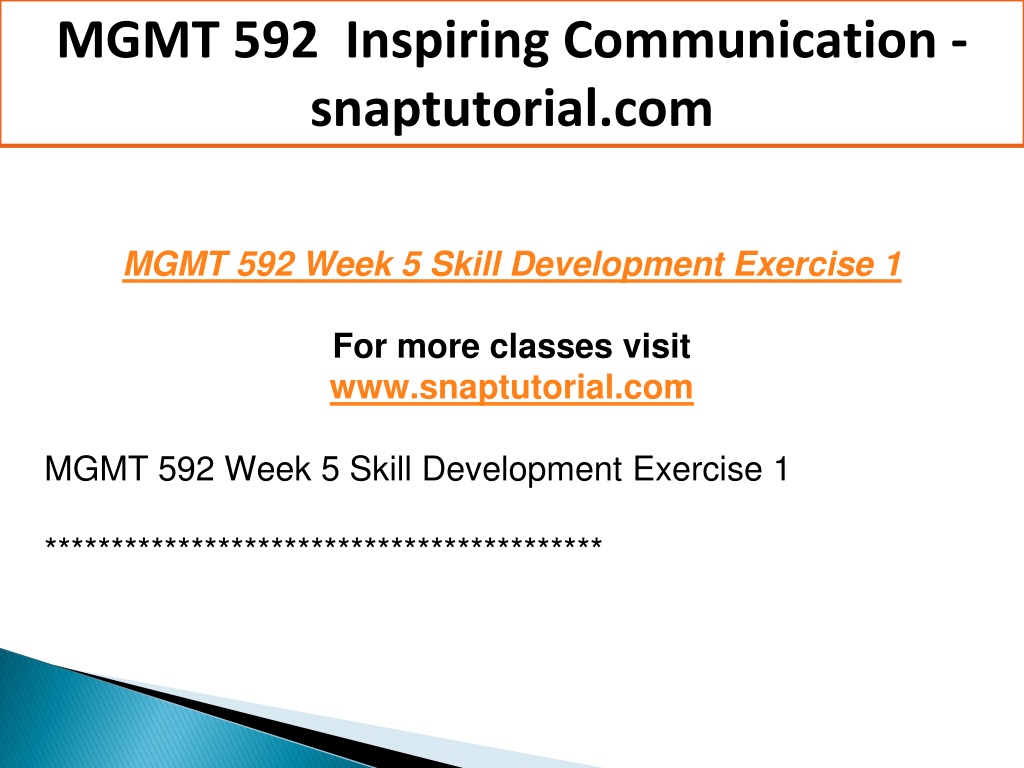 MGMT 592 Inspiring Communication - snaptutorial.com

MGMT 592 Week 5 Skill Development Exercise 1

For more classes visit
www.snaptutorial.com

MGMT 592 Week 5 Skill Development Exercise 1

******************************************